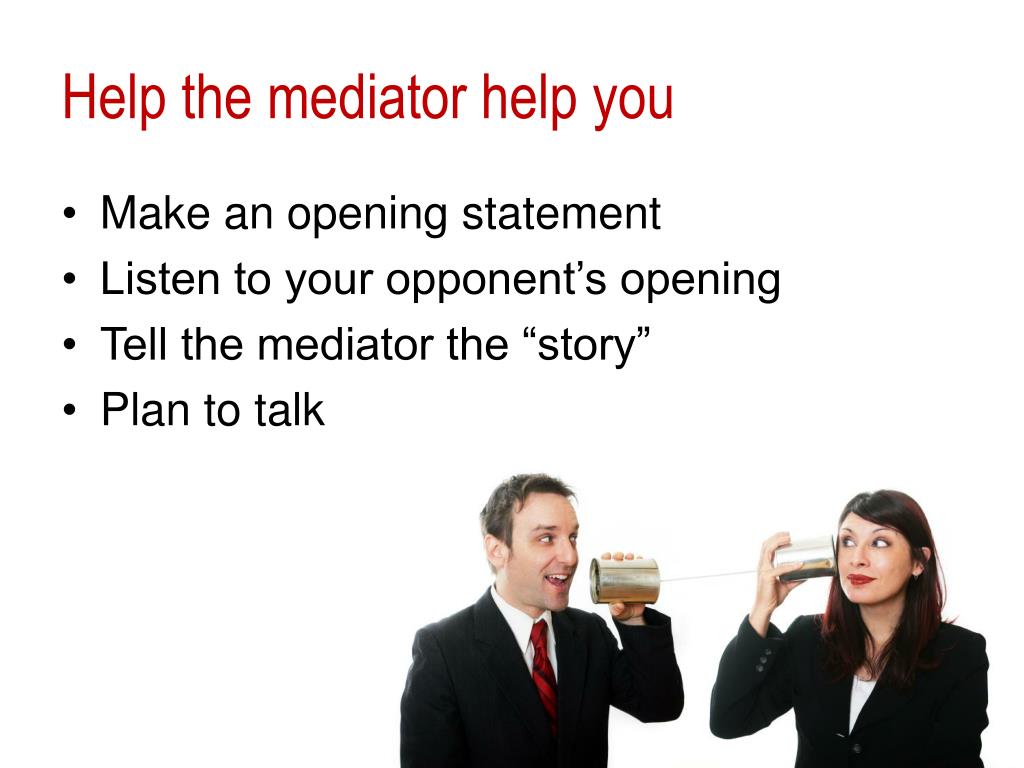 Help the mediator help you

• Make an opening statement
• Listen to your opponent’s opening
• Tell the mediator the “story”
• Plan to talk